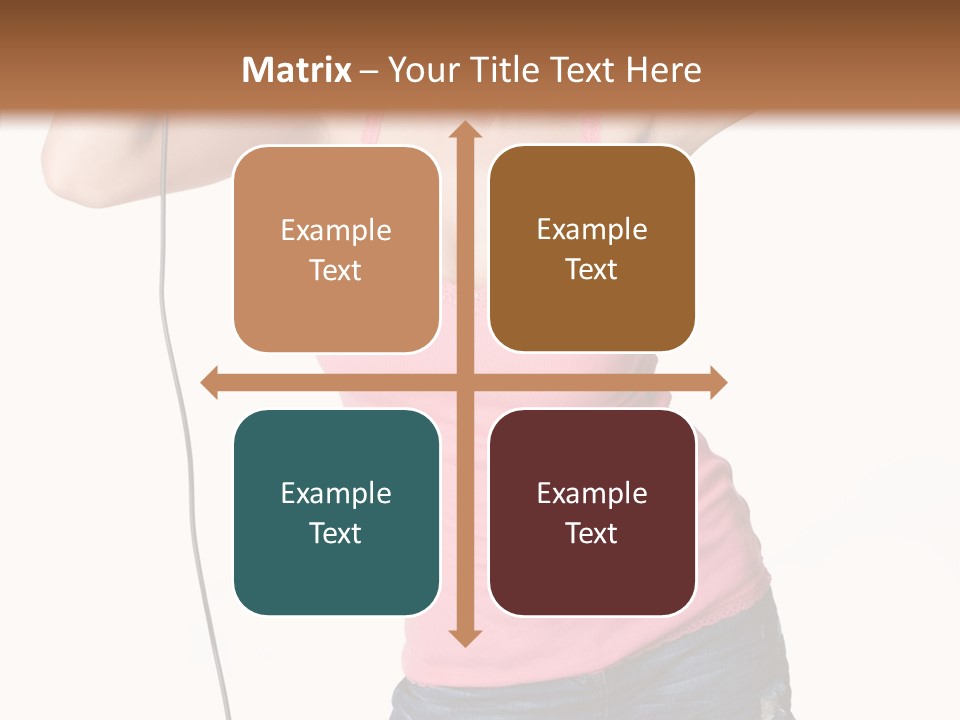 Matrix – Your Title Text Here

Example Text

Example Text

Example Text

Example Text